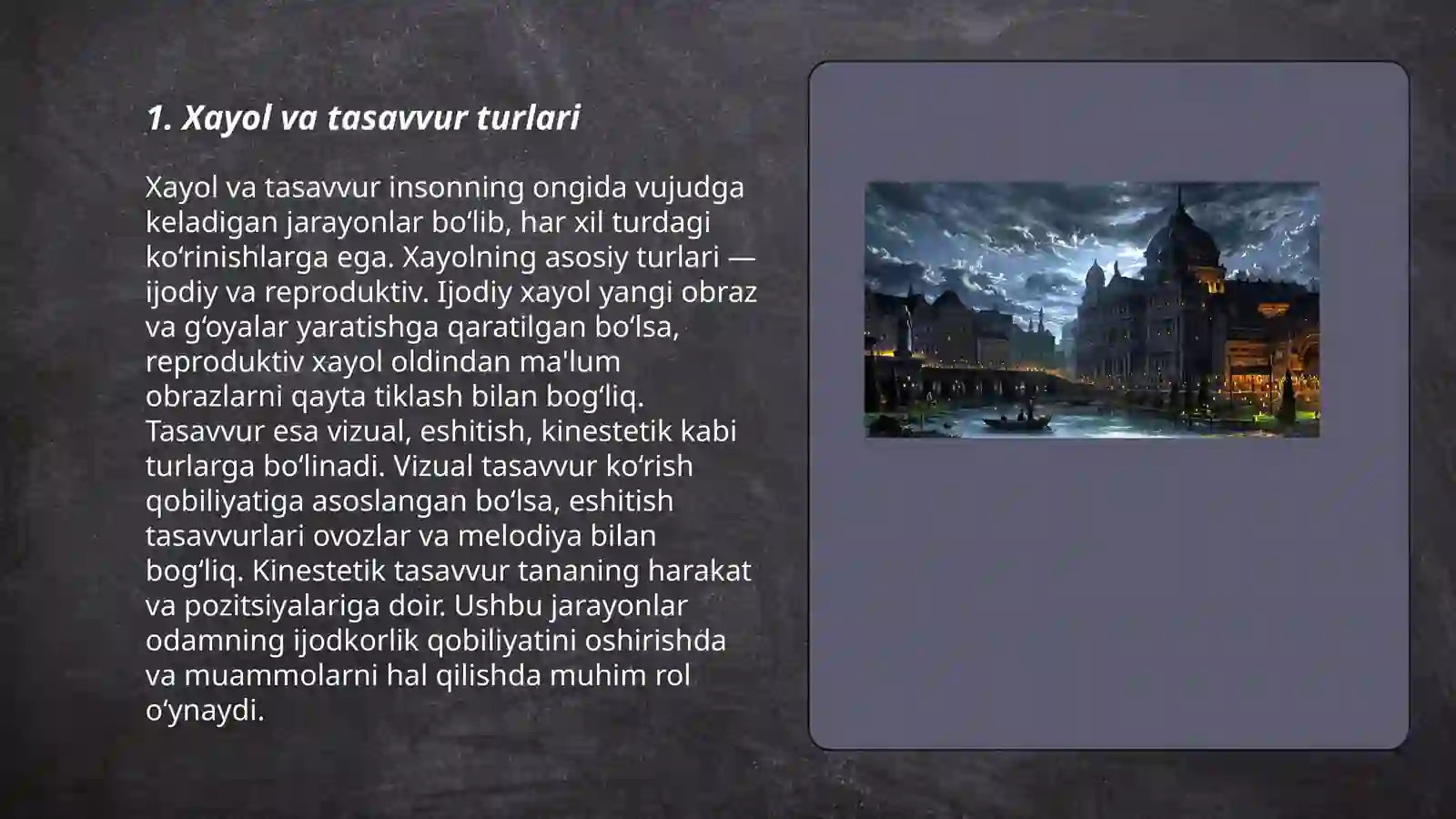 1. Xayol va tasavvur turlari

Xayol va tasavvur insonning ongida vujudga keladigan jarayonlar bo‘lib, har xil turdagi ko‘rinishlarga ega. Xayolning asosiy turlari — ijodiy va reproduktiv. Ijodiy xayol yangi obraz va g‘oyalar yaratishga qaratilgan bo‘lsa, reproduktiv xayol oldindan ma'lum obrazlarni qayta tiklash bilan bog‘liq. Tasavvur esa vizual, eshitish, kinestetik kabi turlarga bo‘linadi. Vizual tasavvur ko‘rish qobiliyatiga asoslangan bo‘lsa, eshitish tasavvurlari ovozlar va melodiya bilan bog‘liq. Kinestetik tasavvur tananing harakat va pozitsiyalariga doir. Ushbu jarayonlar odamning ijodkorlik qobiliyatini oshirishda va muammolarni hal qilishda muhim rol o‘ynaydi.